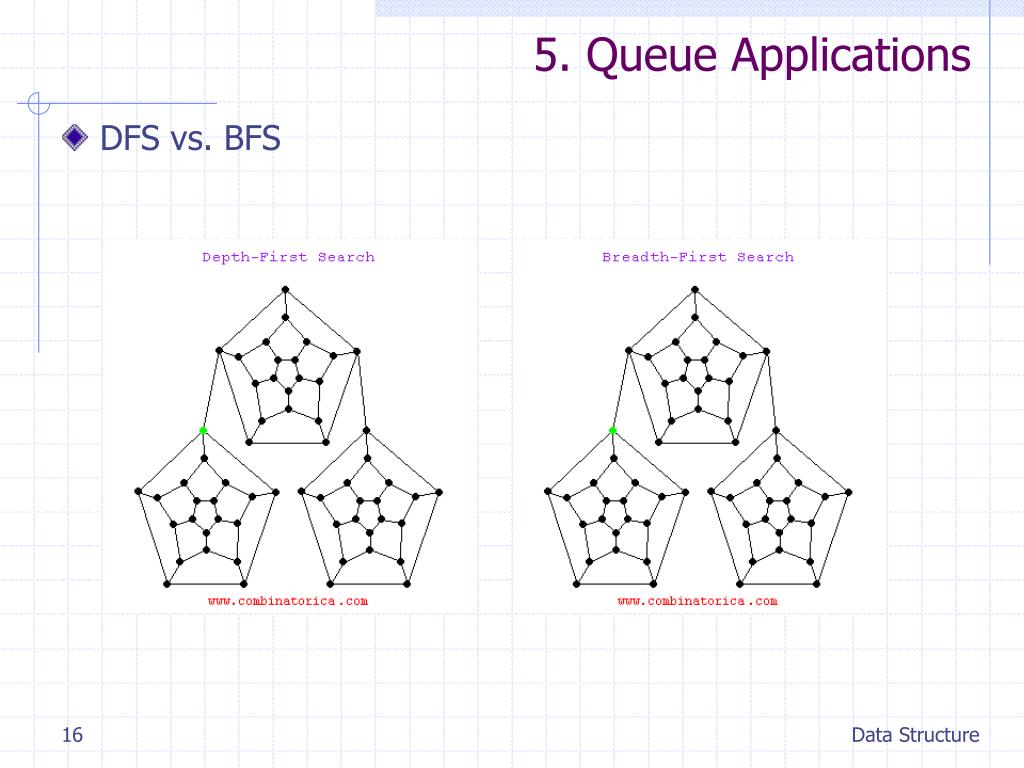 5. Queue Applications

DFS vs. BFS

Depth-First Search

www.combinatorica.com

Breadth-First Search

www.combinatorica.com

16

Data Structure